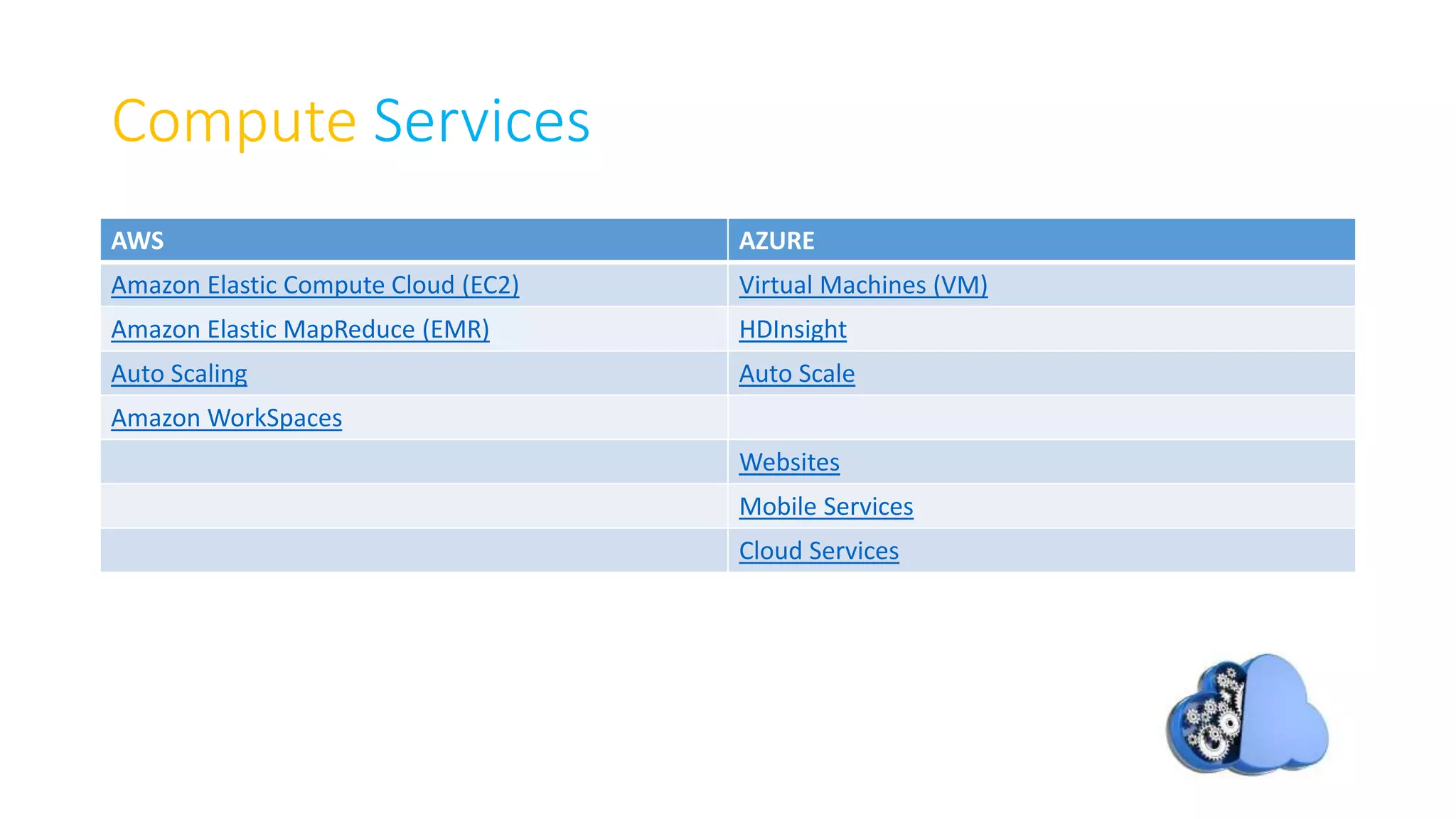 Compute Services

| AWS | AZURE |
|---|---|
| Amazon Elastic Compute Cloud (EC2) | Virtual Machines (VM) |
| Amazon Elastic MapReduce (EMR) | HDInsight |
| Auto Scaling | Auto Scale |
| Amazon WorkSpaces | |
| | Websites |
| | Mobile Services |
| | Cloud Services |